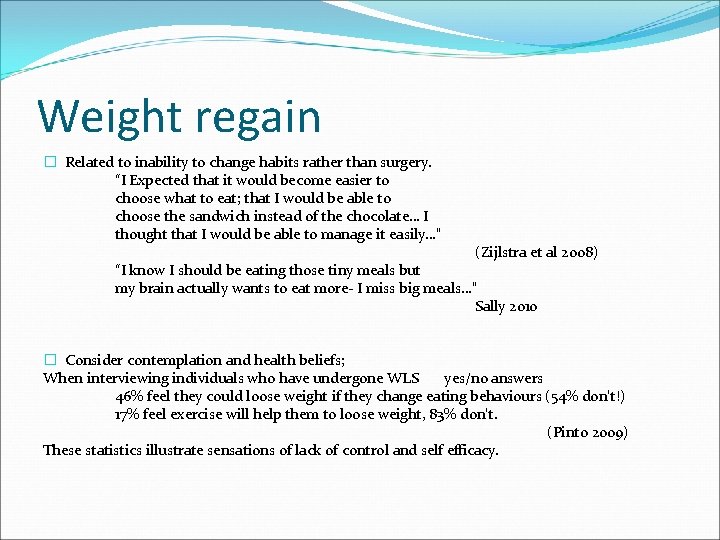 Weight regain

☐ Related to inability to change habits rather than surgery.

"I Expected that it would become easier to choose what to eat; that I would be able to choose the sandwich instead of the chocolate... I thought that I would be able to manage it easily..."

(Zijlstra et al 2008)

"I know I should be eating those tiny meals but my brain actually wants to eat more- I miss big meals..."

Sally 2010

☐ Consider contemplation and health beliefs;

When interviewing individuals who have undergone WLS yes/no answers

46% feel they could loose weight if they change eating behaviours (54% don't!)

17% feel exercise will help them to loose weight, 83% don't.

(Pinto 2009)

These statistics illustrate sensations of lack of control and self efficacy.